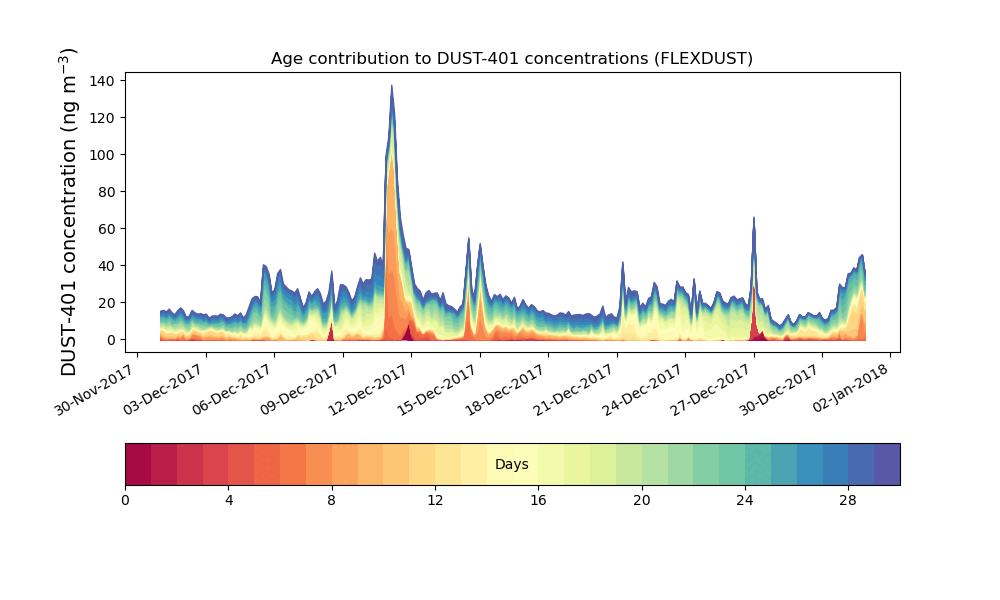 Age contribution to DUST-401 concentrations (FLEXDUST)

DUST-401 concentration (ng m$^{-3}$)

140
120
100
80
60
40
20
0

30-Nov-2017
03-Dec-2017
06-Dec-2017
09-Dec-2017
12-Dec-2017
15-Dec-2017
18-Dec-2017
21-Dec-2017
24-Dec-2017
27-Dec-2017
30-Dec-2017
02-Jan-2018

Days

0
4
8
12
16
20
24
28